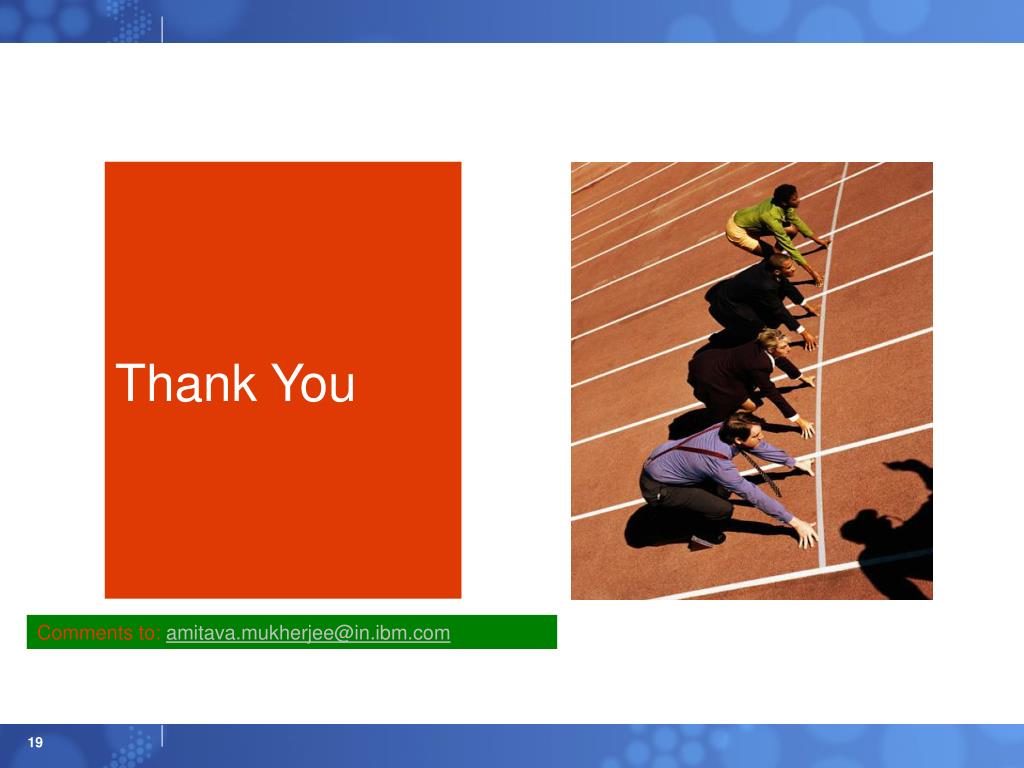 Thank You

Comments to: amitava.mukherjee@in.ibm.com

19